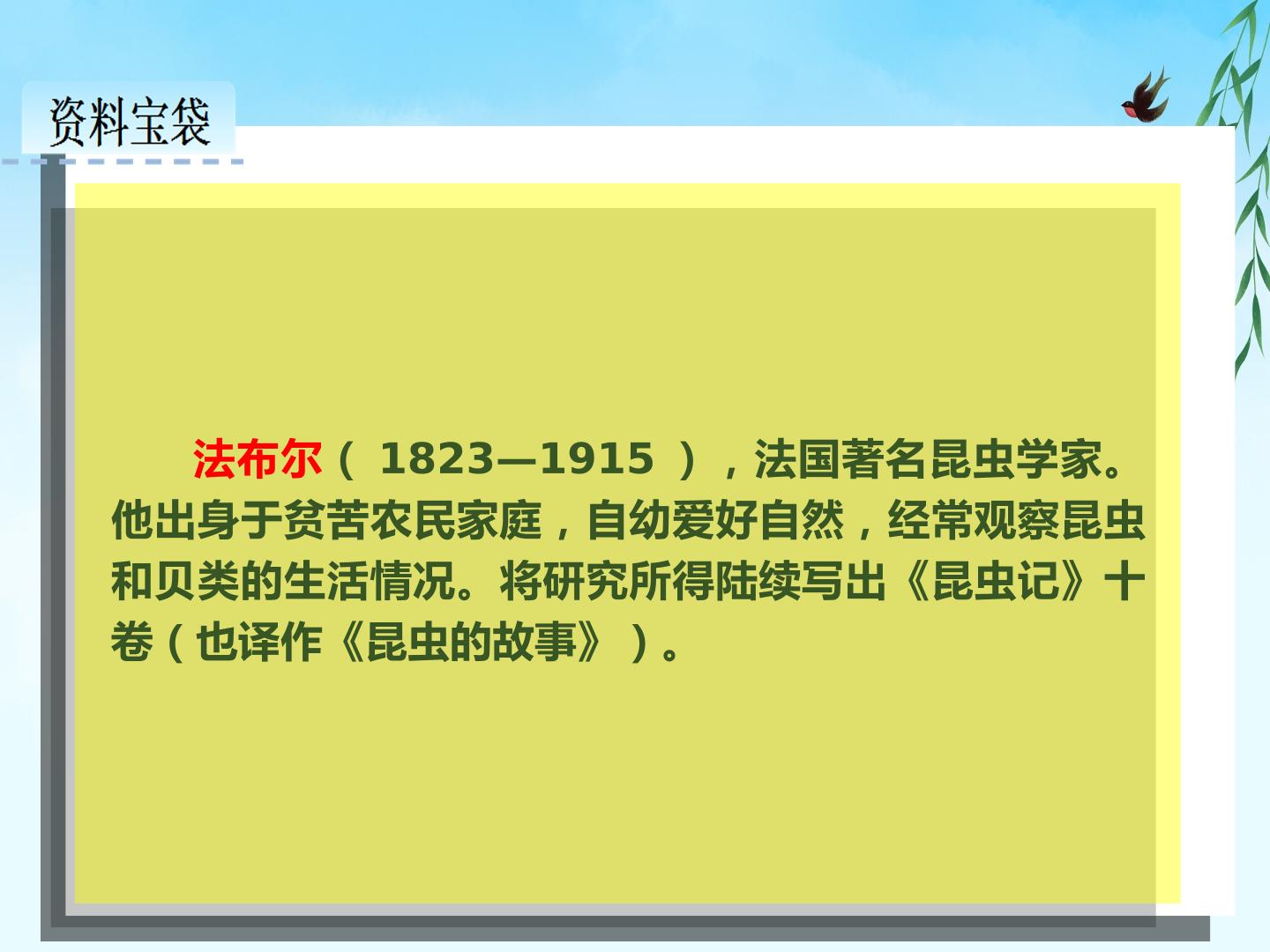 资料宝袋

法布尔（ 1823—1915 ），法国著名昆虫学家。他出身于贫苦农民家庭，自幼爱好自然，经常观察昆虫和贝类的生活情况。将研究所得陆续写出《昆虫记》十卷（也译作《昆虫的故事》）。